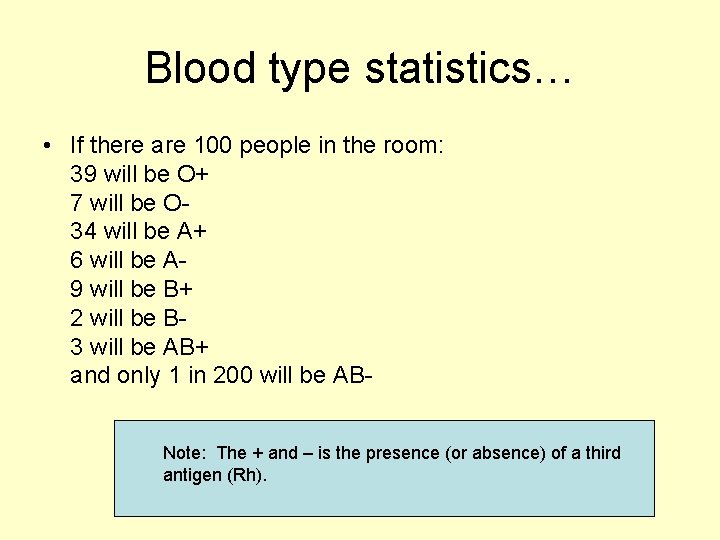 Blood type statistics…

• If there are 100 people in the room:
39 will be O+
7 will be O-
34 will be A+
6 will be A-
9 will be B+
2 will be B-
3 will be AB+
and only 1 in 200 will be AB-

Note: The + and – is the presence (or absence) of a third antigen (Rh).